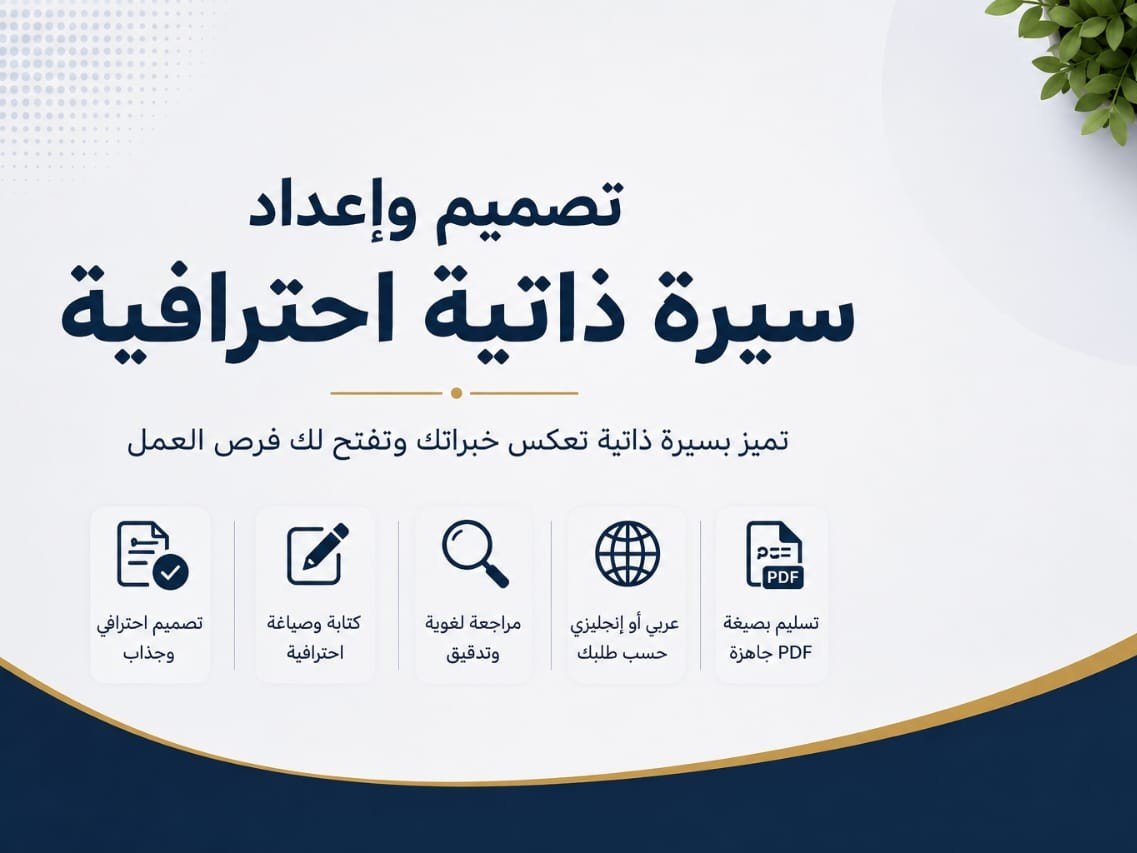 تصميم وإعداد
سيرة ذاتية احترافية

تميز بسيرة ذاتية تعكس خبراتك وتفتح لك فرص العمل

PDF
تسليم بصيغة PDF جاهزة

عربي أو إنجليزي حسب طلبك

مراجعة لغوية وتدقيق

كتابة وصياغة احترافية

تصميم احترافي وجذاب